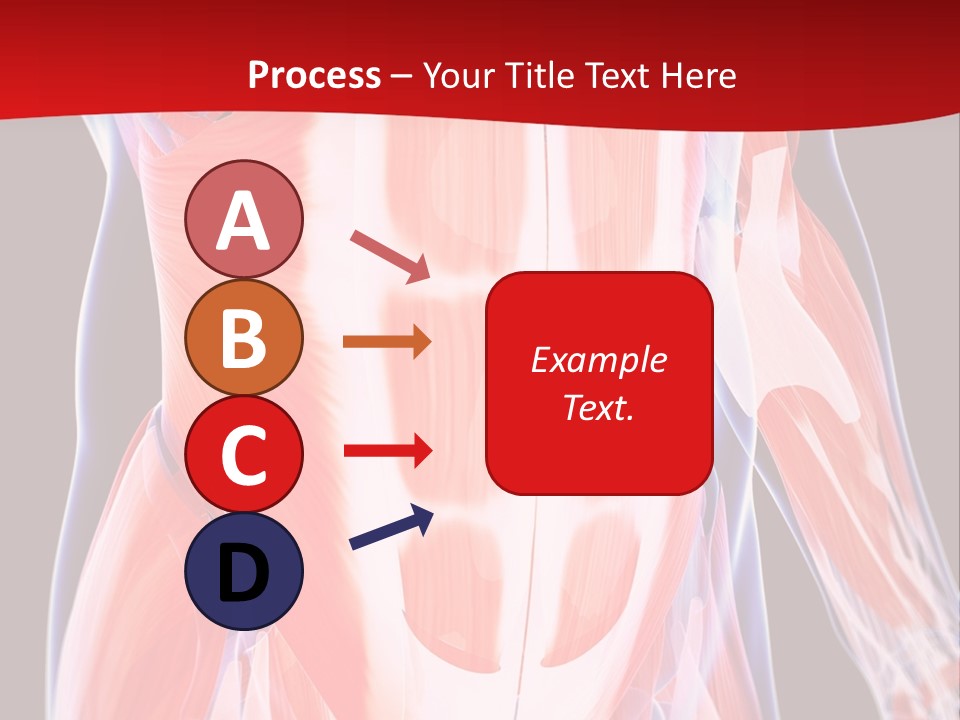 Process – Your Title Text Here

A

B

C

D

Example Text.